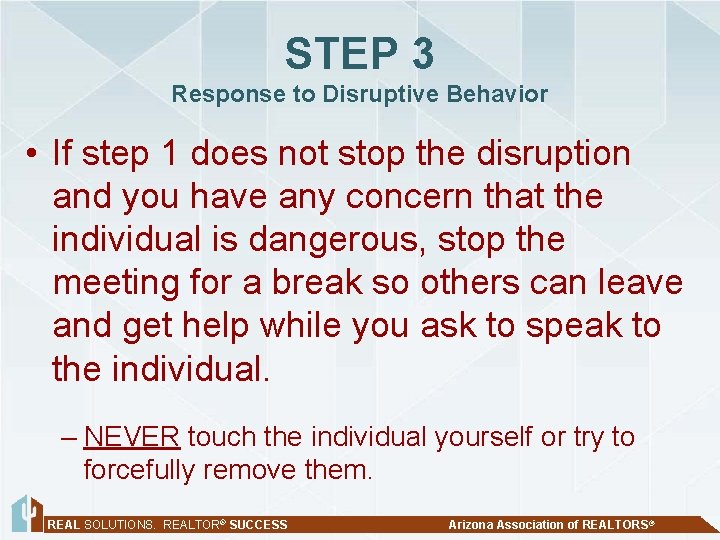 STEP 3
Response to Disruptive Behavior

• If step 1 does not stop the disruption and you have any concern that the individual is dangerous, stop the meeting for a break so others can leave and get help while you ask to speak to the individual.

– NEVER touch the individual yourself or try to forcefully remove them.

REAL SOLUTIONS. REALTOR® SUCCESS

Arizona Association of REALTORS®